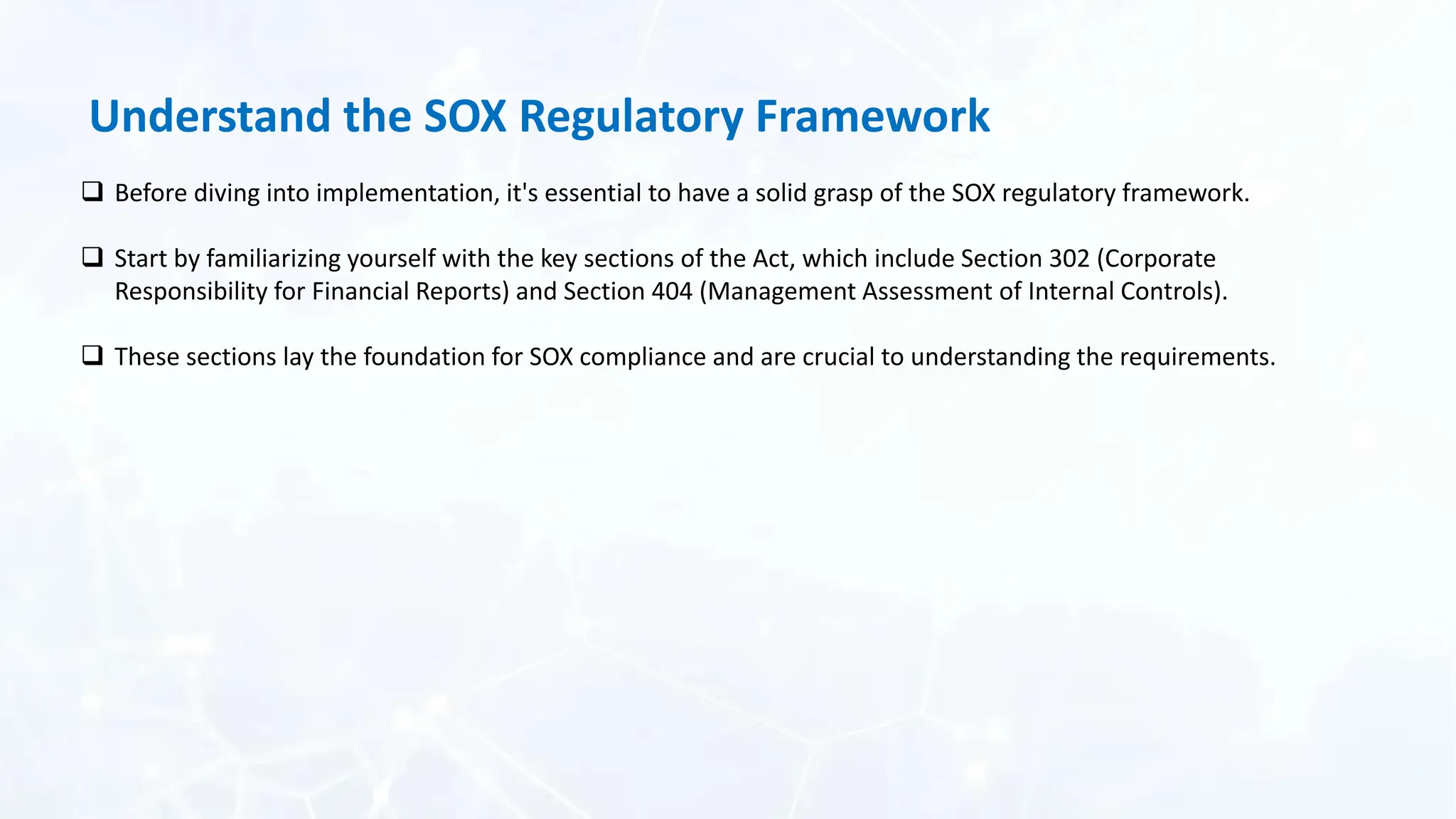 Understand the SOX Regulatory Framework

❑ Before diving into implementation, it's essential to have a solid grasp of the SOX regulatory framework.

❑ Start by familiarizing yourself with the key sections of the Act, which include Section 302 (Corporate Responsibility for Financial Reports) and Section 404 (Management Assessment of Internal Controls).

❑ These sections lay the foundation for SOX compliance and are crucial to understanding the requirements.